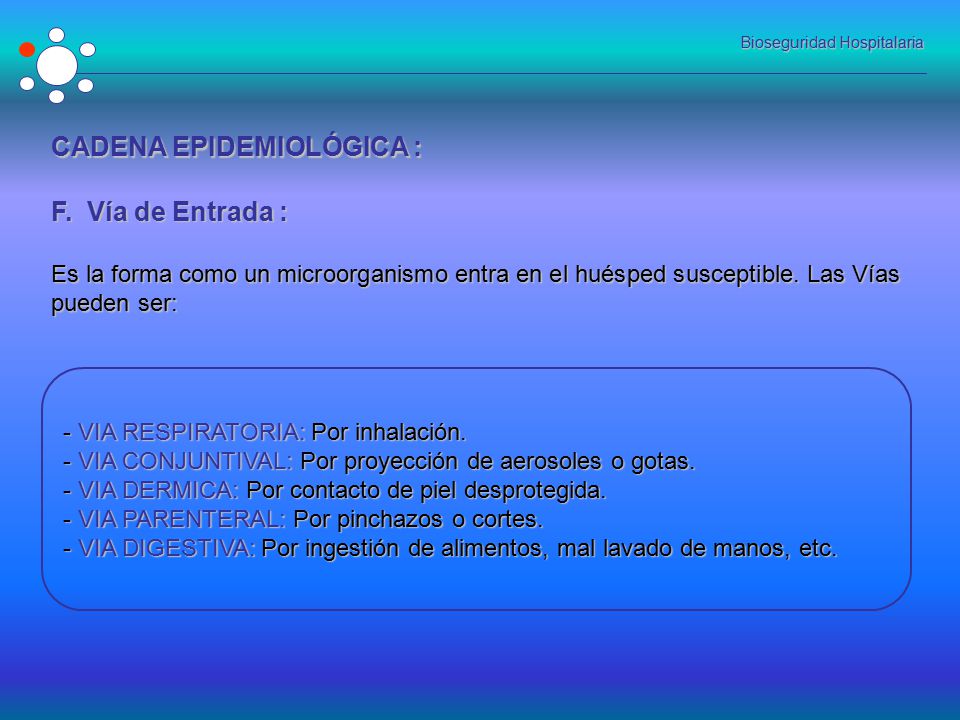 Bioseguridad Hospitalaria

CADENA EPIDEMIOLÓGICA :

F. Vía de Entrada :

Es la forma como un microorganismo entra en el huésped susceptible. Las Vías pueden ser:

- VIA RESPIRATORIA: Por inhalación.
- VIA CONJUNTIVAL: Por proyección de aerosoles o gotas.
- VIA DERMICA: Por contacto de piel desprotegida.
- VIA PARENTERAL: Por pinchazos o cortes.
- VIA DIGESTIVA: Por ingestión de alimentos, mal lavado de manos, etc.